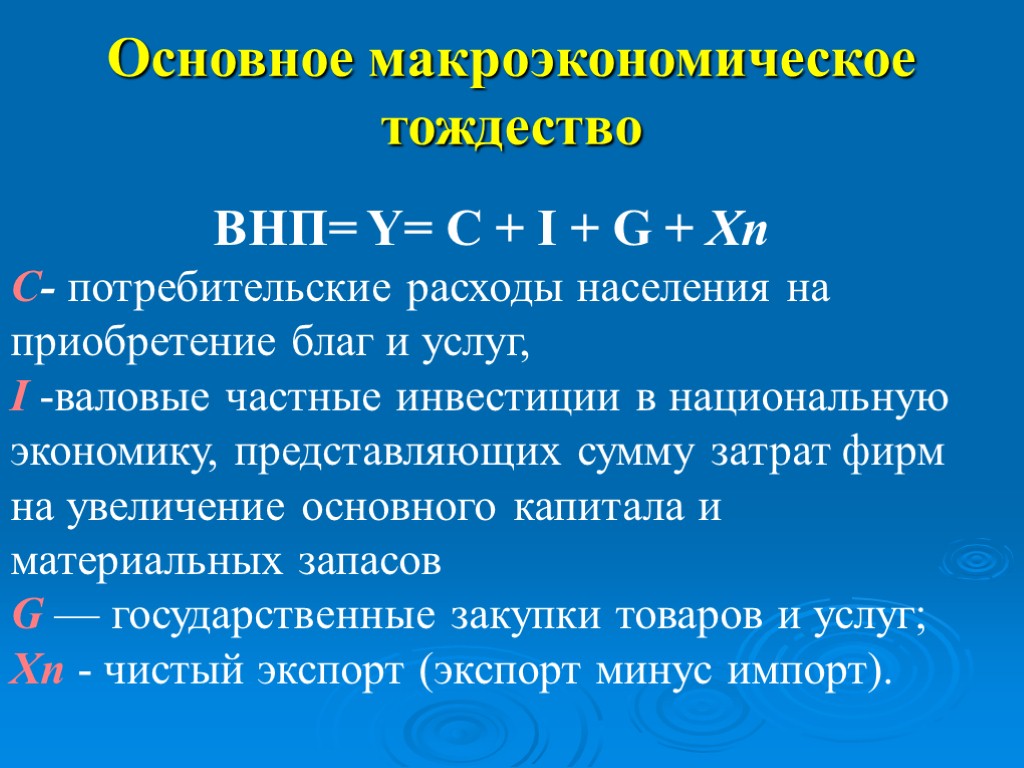 Основное макроэкономическое тождество

ВНП= Y= C + I + G + Xn

C- потребительские расходы населения на приобретение благ и услуг,

I -валовые частные инвестиции в национальную экономику, представляющих сумму затрат фирм на увеличение основного капитала и материальных запасов

G — государственные закупки товаров и услуг;

Xn - чистый экспорт (экспорт минус импорт).